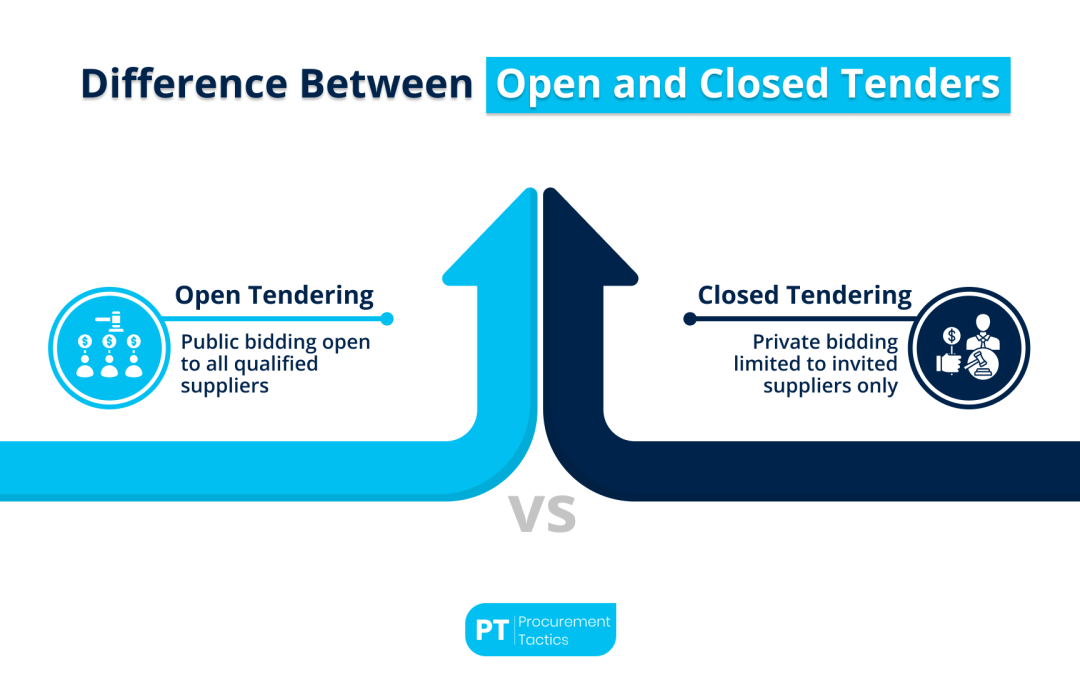 Difference Between Open and Closed Tenders

Open Tendering
Public bidding open to all qualified suppliers

Closed Tendering
Private bidding limited to invited suppliers only

VS

PT Procurement Tactics